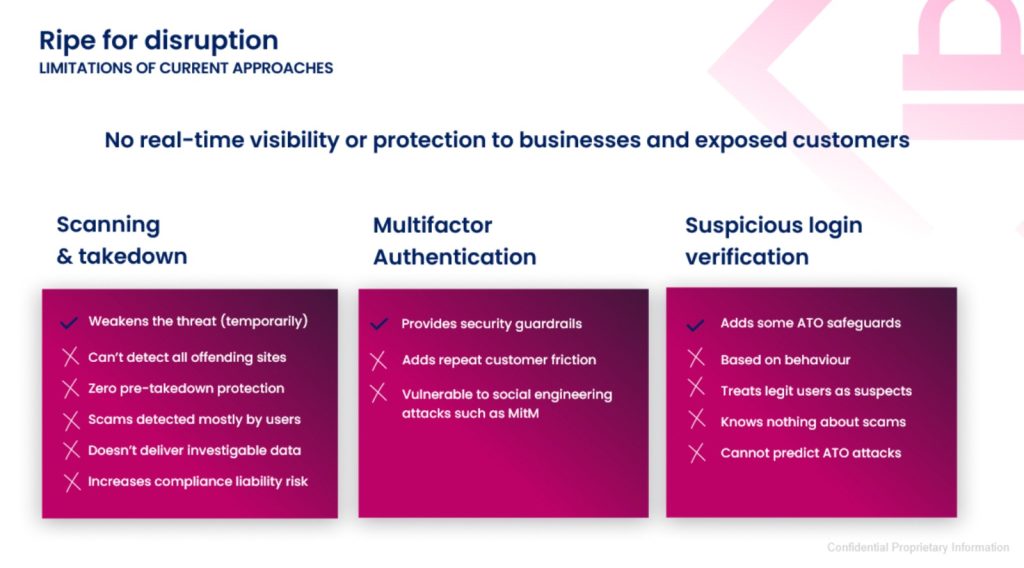 Ripe for disruption
LIMITATIONS OF CURRENT APPROACHES

No real-time visibility or protection to businesses and exposed customers

Scanning & takedown

Weakens the threat (temporarily)
Can't detect all offending sites
Zero pre-takedown protection
Scams detected mostly by users
Doesn't deliver investigable data
Increases compliance liability risk

Multifactor Authentication

Provides security guardrails
Adds repeat customer friction
Vulnerable to social engineering attacks such as MitM

Suspicious login verification

Adds some ATO safeguards
Based on behaviour
Treats legit users as suspects
Knows nothing about scams
Cannot predict ATO attacks

Confidential Proprietary Information